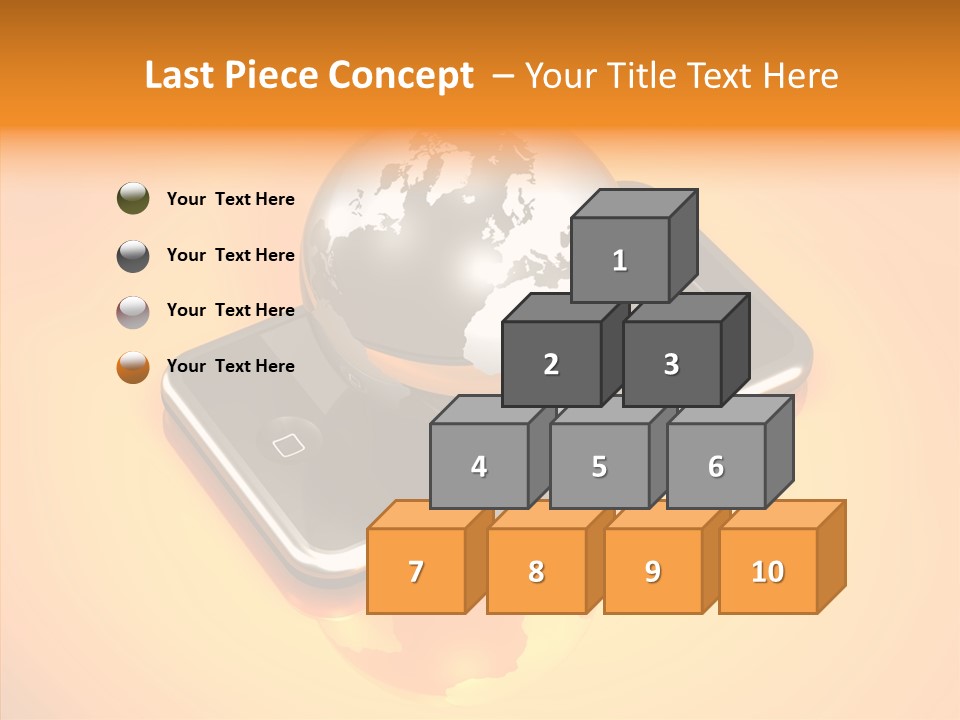 Last Piece Concept – Your Title Text Here

Your Text Here

Your Text Here

Your Text Here

Your Text Here

1

2

3

4

5

6

7

8

9

10